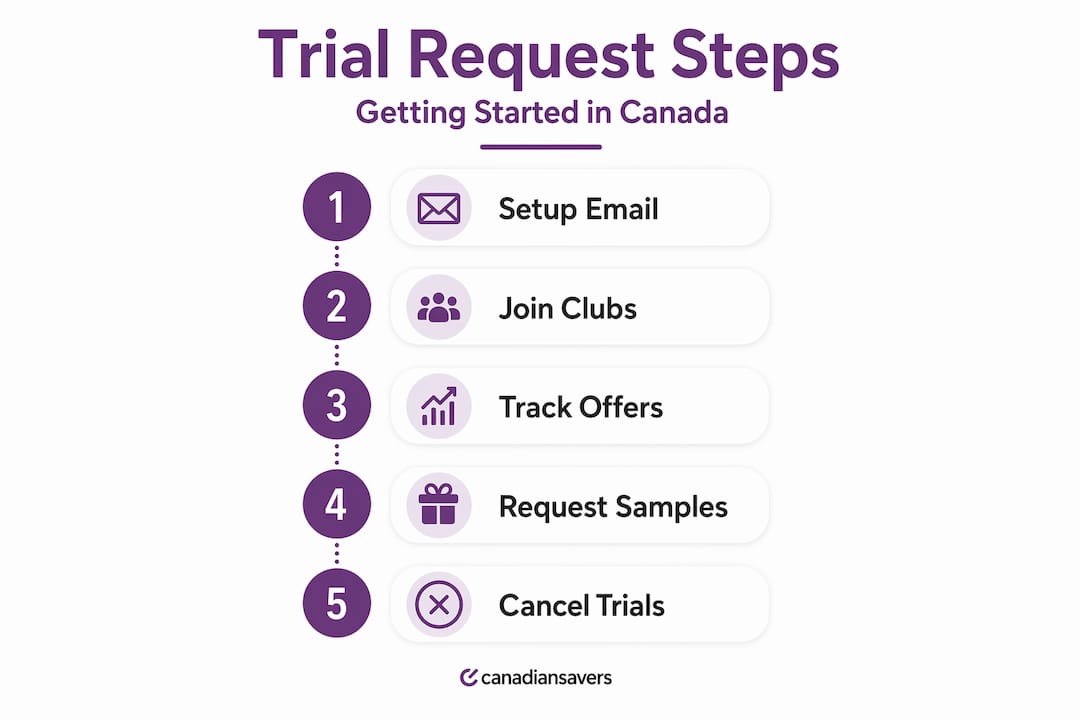 Trial Request Steps

Getting Started in Canada

1 Setup Email

2 Join Clubs

3 Track Offers

4 Request Samples

5 Cancel Trials

canadiansavers